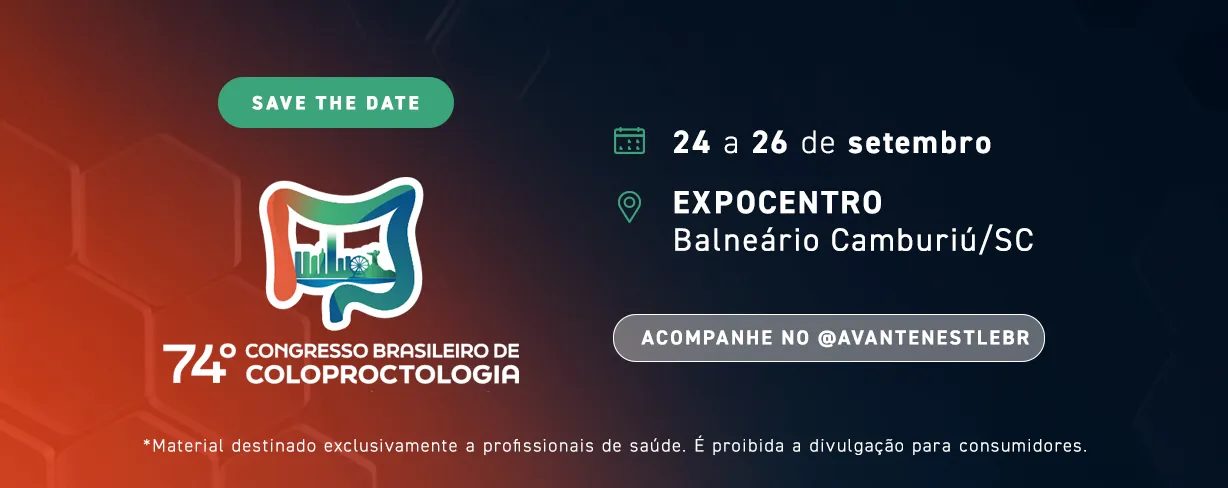 SAVE THE DATE

74º CONGRESSO BRASILEIRO DE COLOPROCTOLOGIA

24 a 26 de setembro

EXPOCENTRO
Balneário Camburiú/SC

ACOMPANHE NO @AVANTENESTLEBR

*Material destinado exclusivamente a profissionais de saúde. É proibida a divulgação para consumidores.